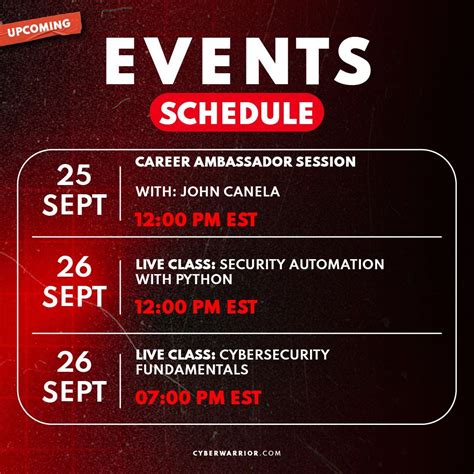 UPCOMING

EVENTS

SCHEDULE

25 SEPT

CAREER AMBASSADOR SESSION

WITH: JOHN CANELA

12:00 PM EST

26 SEPT

LIVE CLASS: SECURITY AUTOMATION WITH PYTHON

12:00 PM EST

26 SEPT

LIVE CLASS: CYBERSECURITY FUNDAMENTALS

07:00 PM EST

CYBERWARRIOR.COM